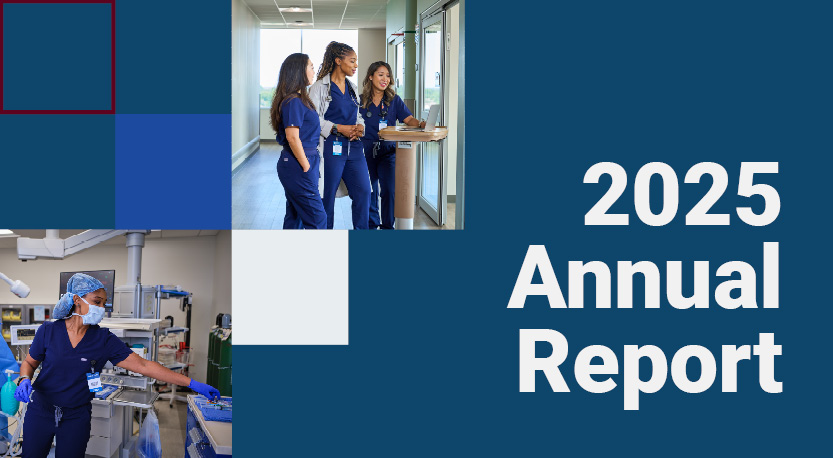 2025
Annual
Report